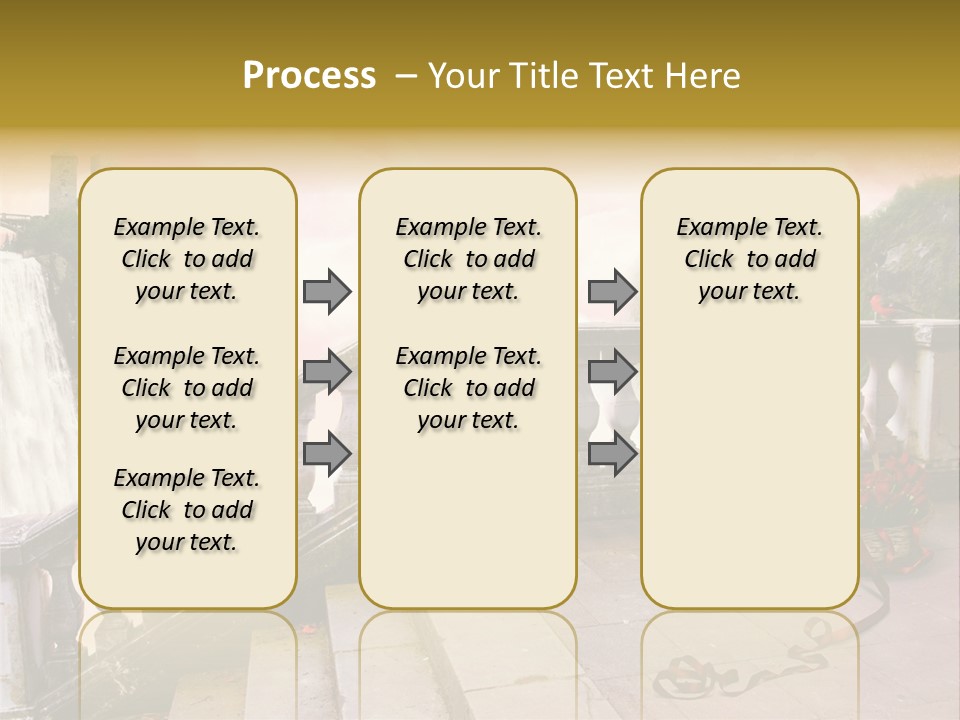 Process – Your Title Text Here

Example Text. Click to add your text.

Example Text. Click to add your text.

Example Text. Click to add your text.

Example Text. Click to add your text.

Example Text. Click to add your text.

Example Text. Click to add your text.